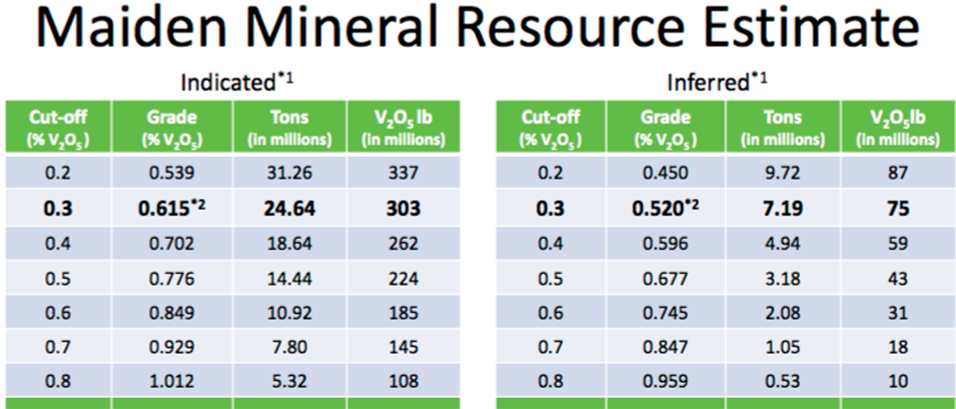 Maiden Mineral Resource Estimate

Indicated$^{*1}$

| Cut-off (% $V_2O_5$) | Grade (% $V_2O_5$) | Tons (in millions) | $V_2O_5$ lb (in millions) |
|---|---|---|---|
| 0.2 | 0.539 | 31.26 | 337 |
| **0.3** | **0.615$^{*2}$** | **24.64** | **303** |
| 0.4 | 0.702 | 18.64 | 262 |
| 0.5 | 0.776 | 14.44 | 224 |
| 0.6 | 0.849 | 10.92 | 185 |
| 0.7 | 0.929 | 7.80 | 145 |
| 0.8 | 1.012 | 5.32 | 108 |

Inferred$^{*1}$

| Cut-off (% $V_2O_5$) | Grade (% $V_2O_5$) | Tons (in millions) | $V_2O_5$lb (in millions) |
|---|---|---|---|
| 0.2 | 0.450 | 9.72 | 87 |
| **0.3** | **0.520$^{*2}$** | **7.19** | **75** |
| 0.4 | 0.596 | 4.94 | 59 |
| 0.5 | 0.677 | 3.18 | 43 |
| 0.6 | 0.745 | 2.08 | 31 |
| 0.7 | 0.847 | 1.05 | 18 |
| 0.8 | 0.959 | 0.53 | 10 |